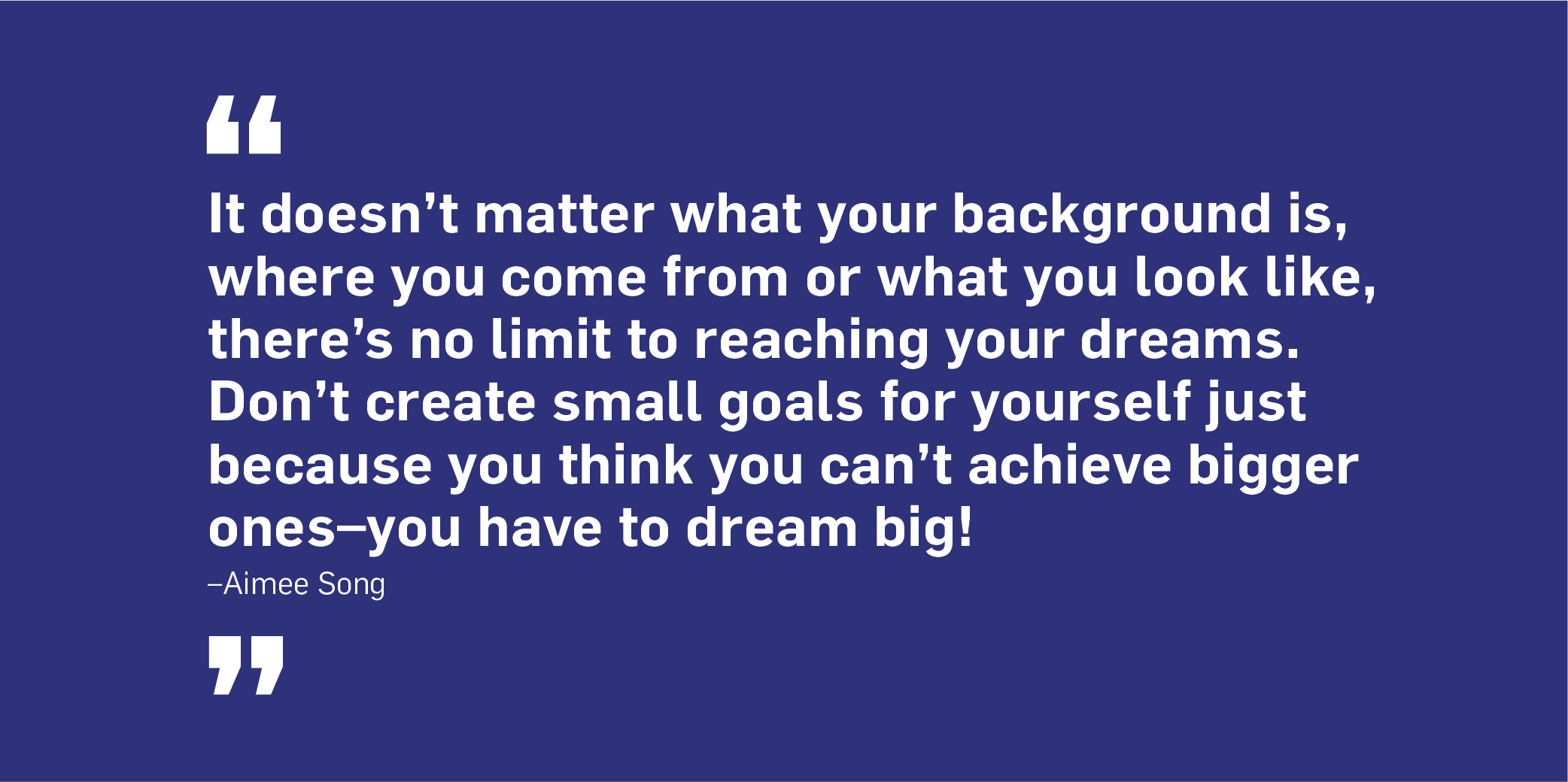 “

It doesn’t matter what your background is, where you come from or what you look like, there’s no limit to reaching your dreams. Don’t create small goals for yourself just because you think you can’t achieve bigger ones–you have to dream big!
–Aimee Song

”